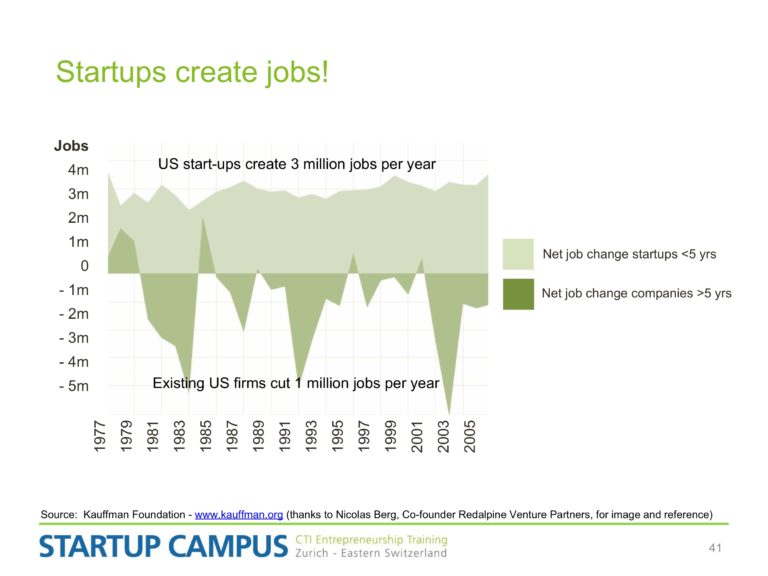 Startups create jobs!

Jobs
4m
3m
2m
1m
0
- 1m
- 2m
- 3m
- 4m
- 5m

US start-ups create 3 million jobs per year

Existing US firms cut 1 million jobs per year

1977
1979
1981
1983
1985
1987
1989
1991
1993
1995
1997
1999
2001
2003
2005

Net job change startups <5 yrs

Net job change companies >5 yrs

Source: Kauffman Foundation - www.kauffman.org (thanks to Nicolas Berg, Co-founder Redalpine Venture Partners, for image and reference)

STARTUP CAMPUS CTI Entrepreneurship Training Zurich - Eastern Switzerland

41